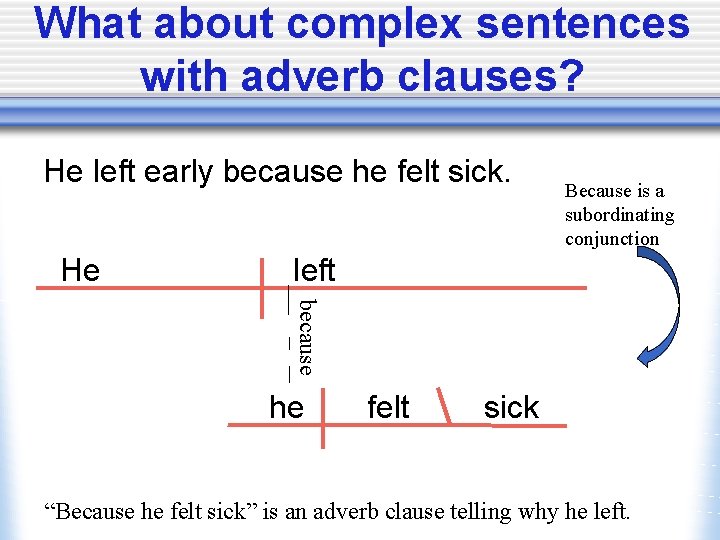 What about complex sentences with adverb clauses?

He left early because he felt sick.

Because is a subordinating conjunction

He

left

because

he

felt

sick

“Because he felt sick” is an adverb clause telling why he left.